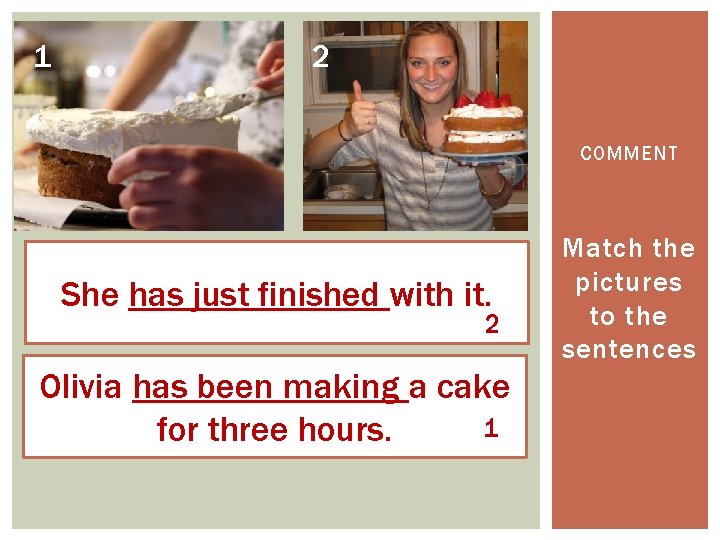 1

2

She has just finished with it.
2

Olivia has been making a cake for three hours.
1

COMMENT

Match the pictures to the sentences